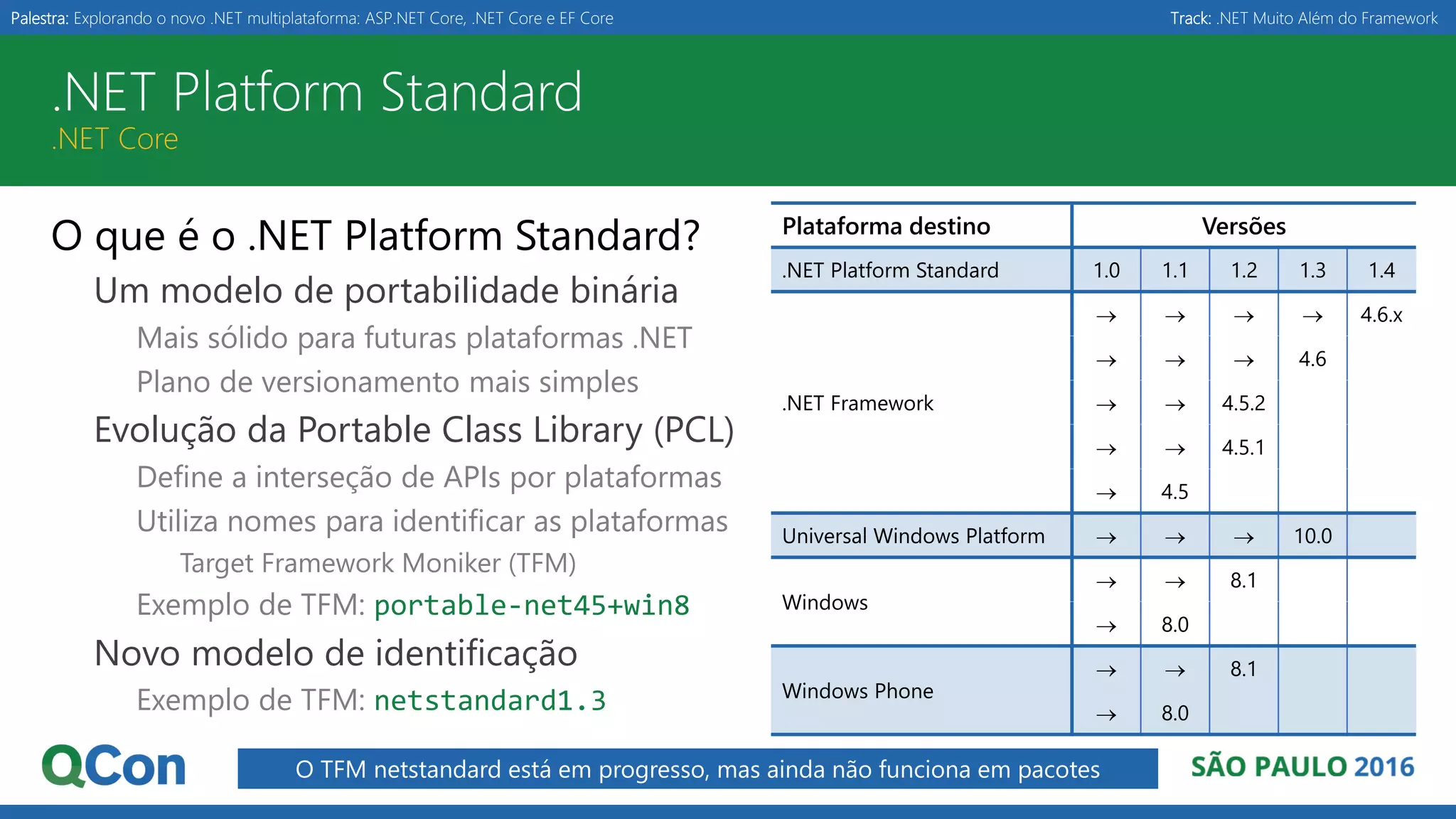 Palestra: Explorando o novo .NET multiplataforma: ASP.NET Core, .NET Core e EF Core

Track: .NET Muito Além do Framework

.NET Platform Standard
.NET Core

O que é o .NET Platform Standard?

Um modelo de portabilidade binária

Mais sólido para futuras plataformas .NET

Plano de versionamento mais simples

Evolução da Portable Class Library (PCL)

Define a interseção de APIs por plataformas

Utiliza nomes para identificar as plataformas

Target Framework Moniker (TFM)

Exemplo de TFM: portable-net45+win8

Novo modelo de identificação

Exemplo de TFM: netstandard1.3

| Plataforma destino | Versões | | | | |
|---|---|---|---|---|---|
| .NET Platform Standard | 1.0 | 1.1 | 1.2 | 1.3 | 1.4 |
| .NET Framework | → | → | → | → | 4.6.x |
| | → | → | → | 4.6 | |
| | → | → | 4.5.2 | | |
| | → | → | 4.5.1 | | |
| | → | 4.5 | | | |
| Universal Windows Platform | → | → | → | 10.0 | |
| Windows | → | → | 8.1 | | |
| | → | 8.0 | | | |
| Windows Phone | → | → | 8.1 | | |
| | → | 8.0 | | | |

QCon

O TFM netstandard está em progresso, mas ainda não funciona em pacotes

SÃO PAULO 2016